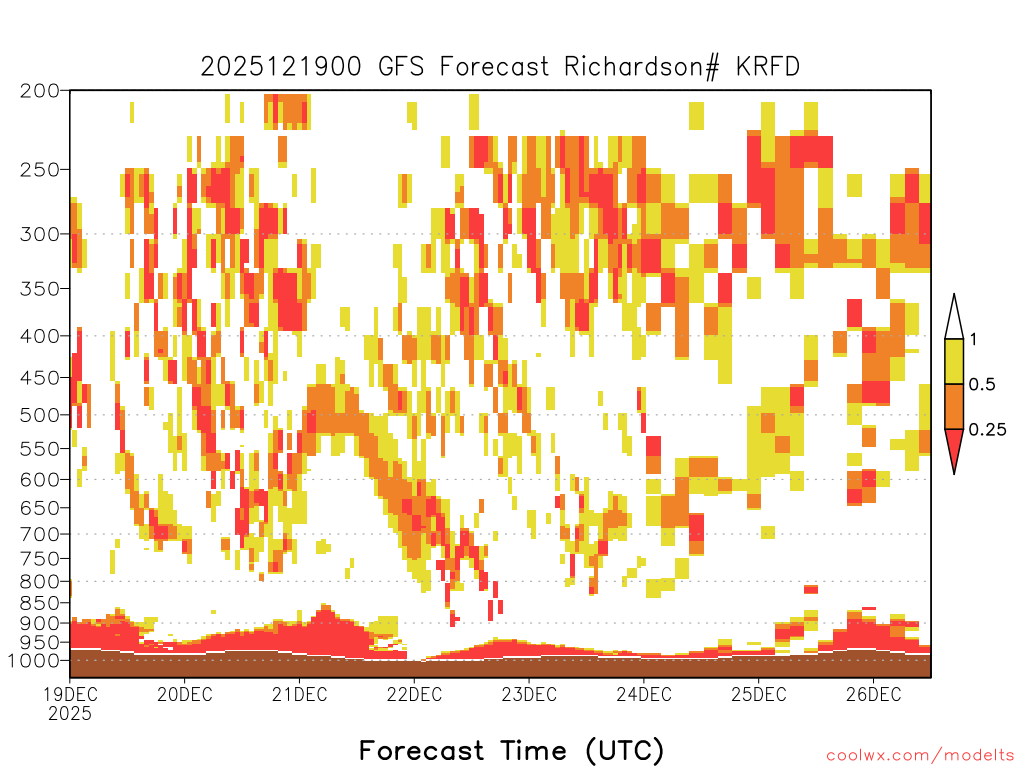 2025121900 GFS Forecast Richardson# KRFD

200
250
300
350
400
450
500
550
600
650
700
750
800
850
900
950
1000

1
0.5
0.25

19DEC
2025
20DEC
21DEC
22DEC
23DEC
24DEC
25DEC
26DEC

Forecast Time (UTC)

coolwx.com/modelts